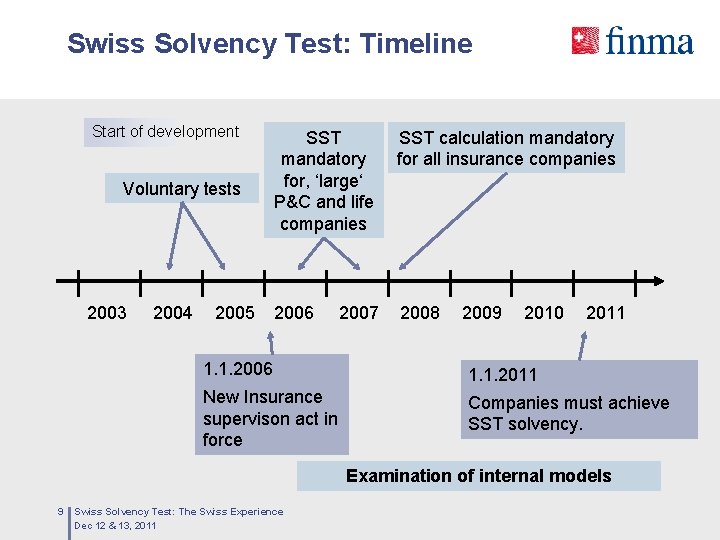 Swiss Solvency Test: Timeline

finma

Start of development

Voluntary tests

SST mandatory for, ‘large‘ P&C and life companies

SST calculation mandatory for all insurance companies

2003 2004 2005 2006 2007 2008 2009 2010 2011

1.1.2006

New Insurance supervison act in force

1.1.2011

Companies must achieve SST solvency.

Examination of internal models

9 Swiss Solvency Test: The Swiss Experience
Dec 12 & 13, 2011